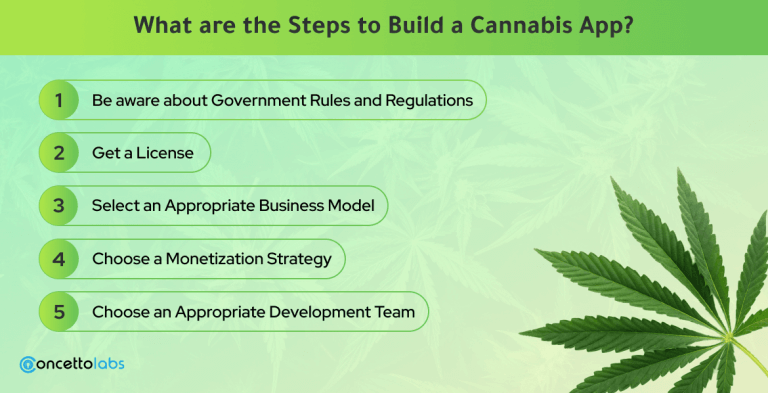 What are the Steps to Build a Cannabis App?

1 Be aware about Government Rules and Regulations

2 Get a License

3 Select an Appropriate Business Model

4 Choose a Monetization Strategy

5 Choose an Appropriate Development Team

concettolabs